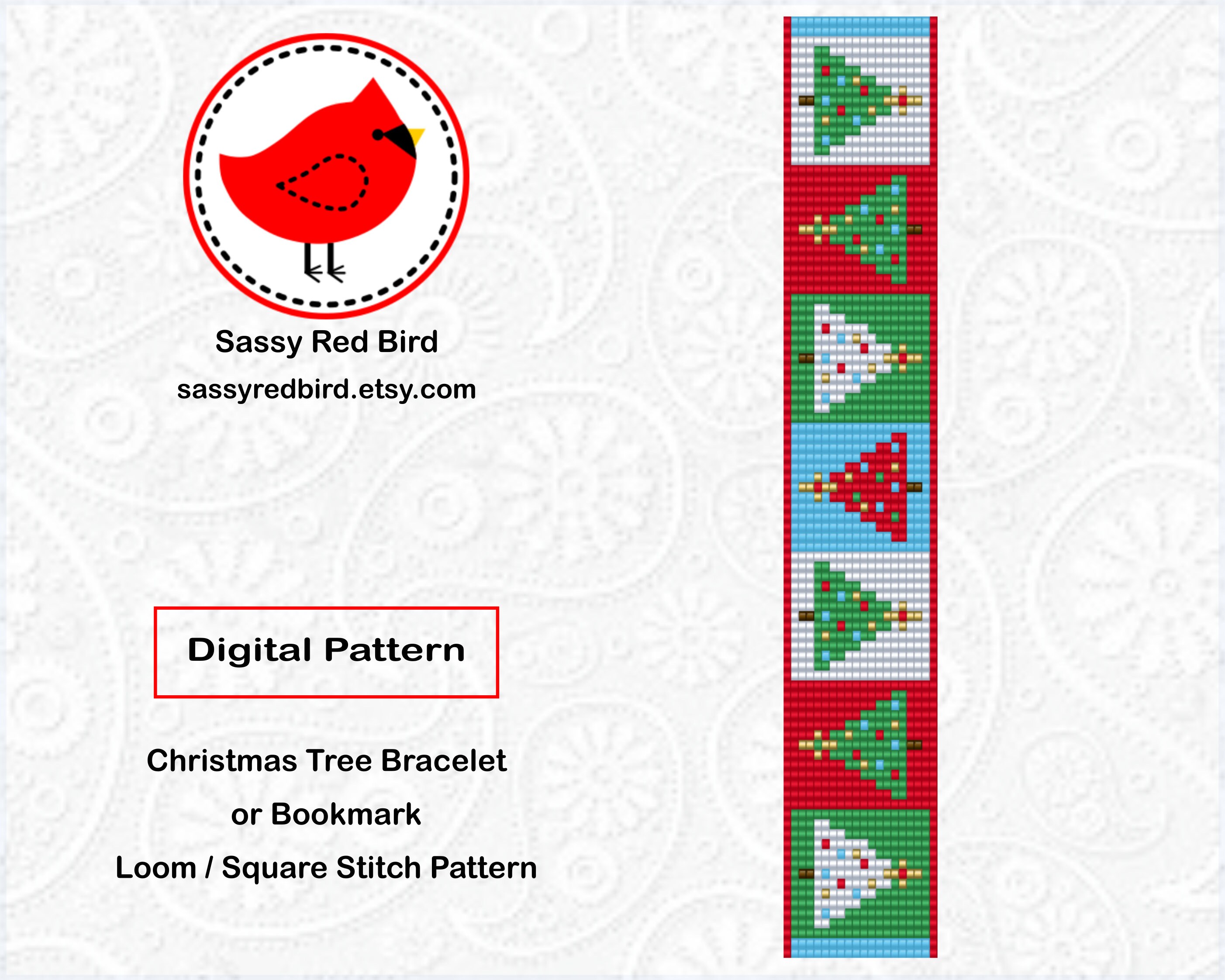 Sassy Red Bird
sassyredbird.etsy.com

Digital Pattern

Christmas Tree Bracelet
or Bookmark
Loom / Square Stitch Pattern